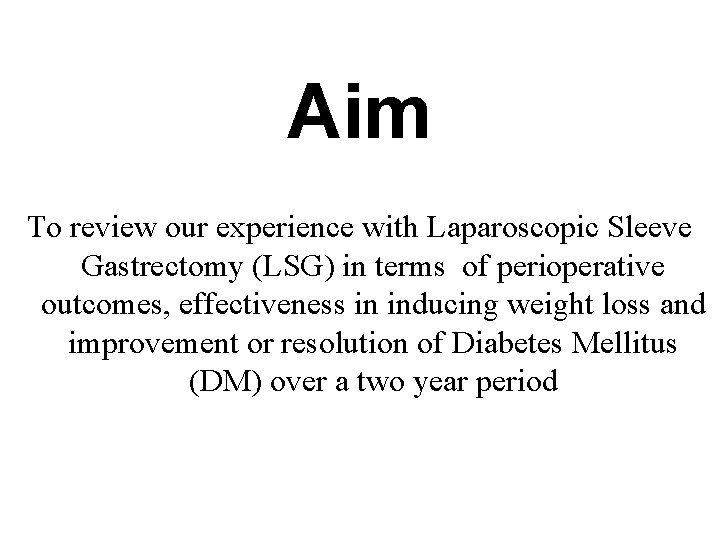 Aim

To review our experience with Laparoscopic Sleeve Gastrectomy (LSG) in terms of perioperative outcomes, effectiveness in inducing weight loss and improvement or resolution of Diabetes Mellitus (DM) over a two year period